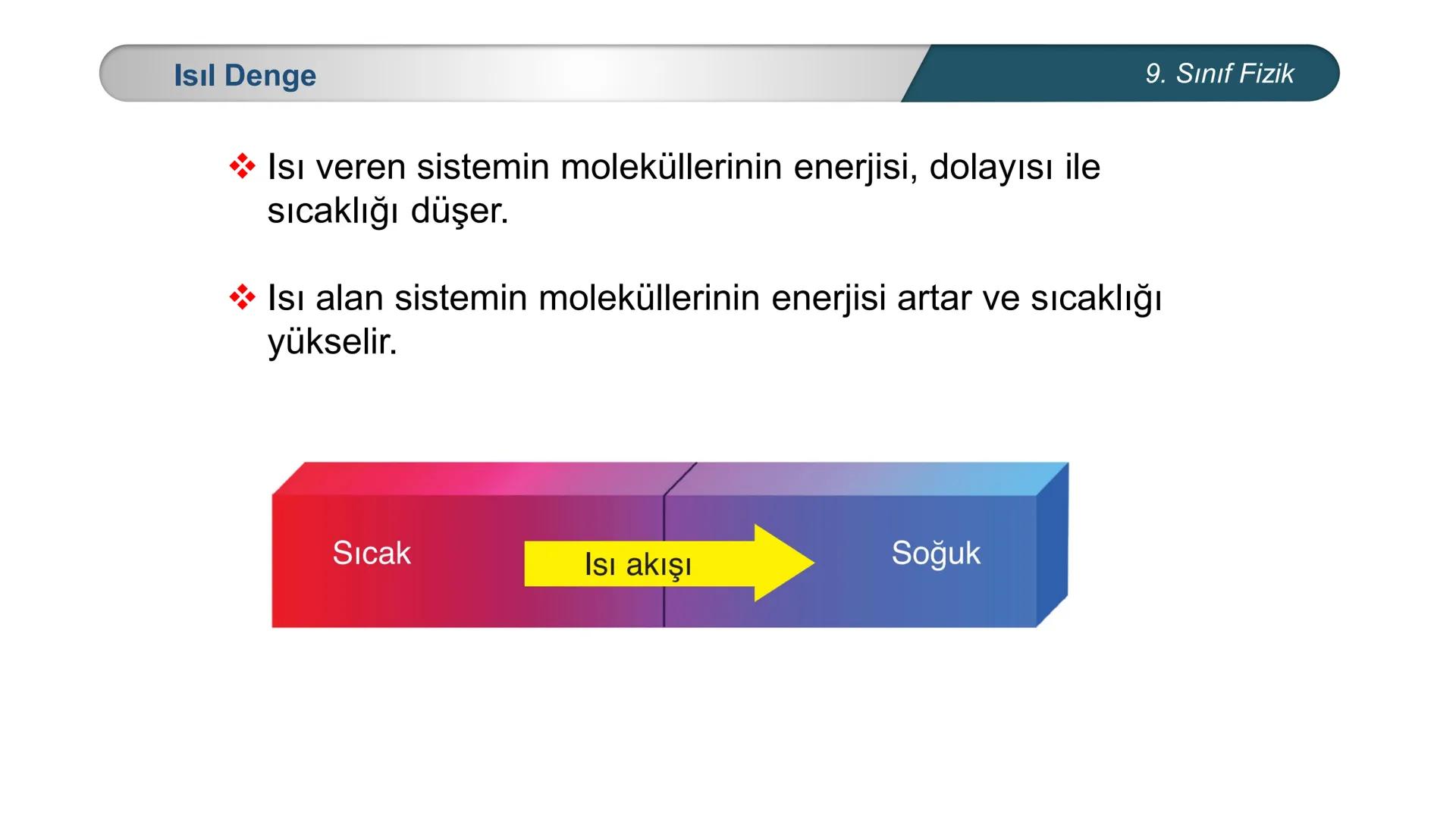 Isıl Denge

9. Sınıf Fizik

❖ Isı veren sistemin moleküllerinin enerjisi, dolayısı ile sıcaklığı düşer.

❖ Isı alan sistemin moleküllerinin enerjisi artar ve sıcaklığı yükselir.

Sıcak

Isı akışı

Soğuk